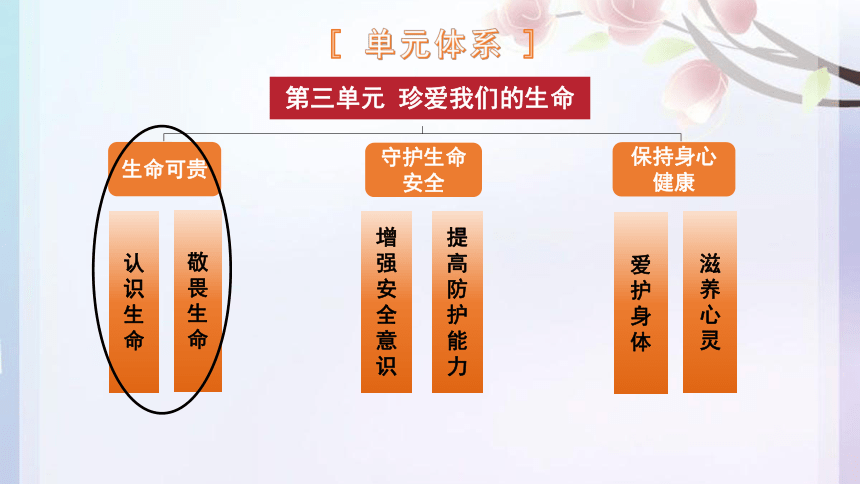 [ 单元体系 ]

第三单元 珍爱我们的生命

生命可贵

认识生命

敬畏生命

守护生命安全

增强安全意识

提高防护能力

保持身心健康

爱护身体

滋养心灵